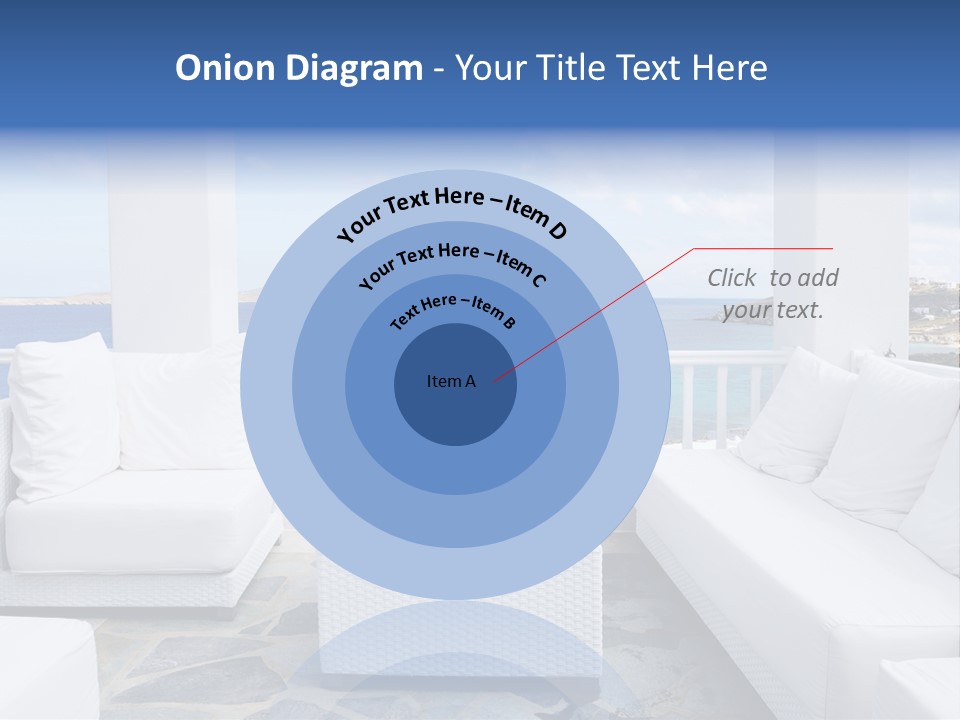 Onion Diagram - Your Title Text Here

Your Text Here – Item D

Your Text Here – Item C

Text Here – Item B

Item A

Click to add your text.